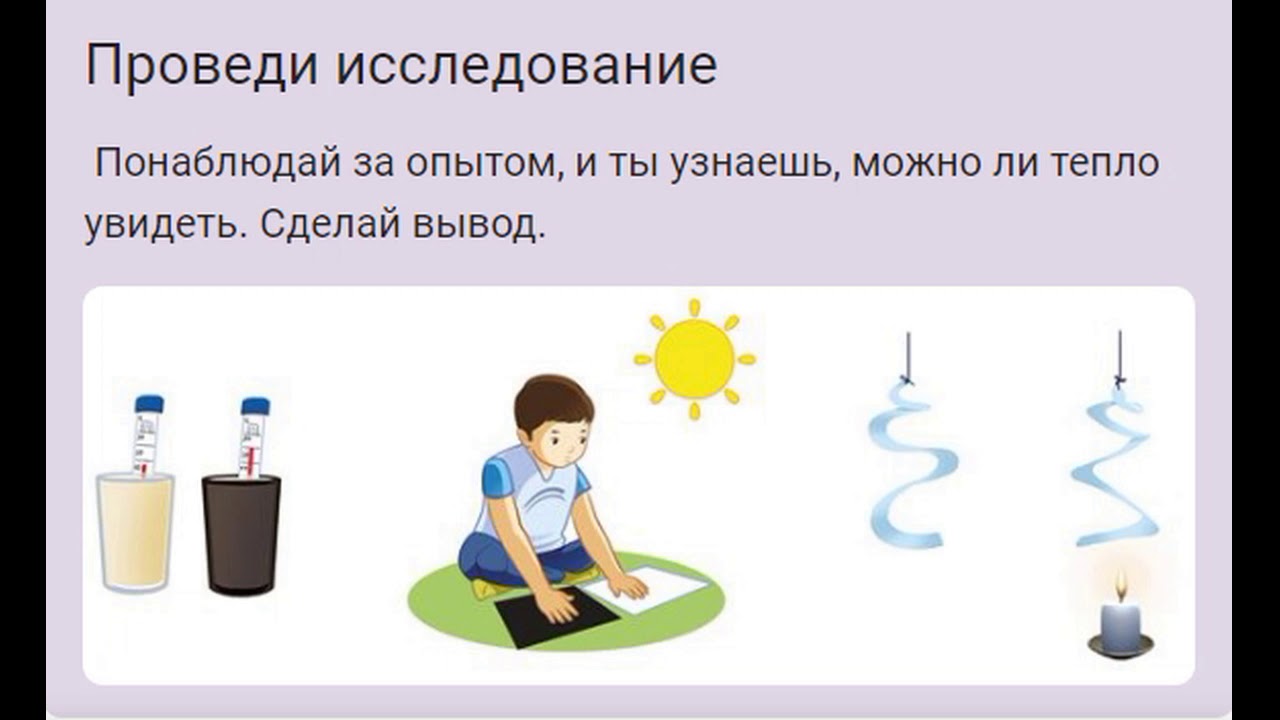 Проведи исследование

Понаблюдай за опытом, и ты узнаешь, можно ли тепло увидеть. Сделай вывод.